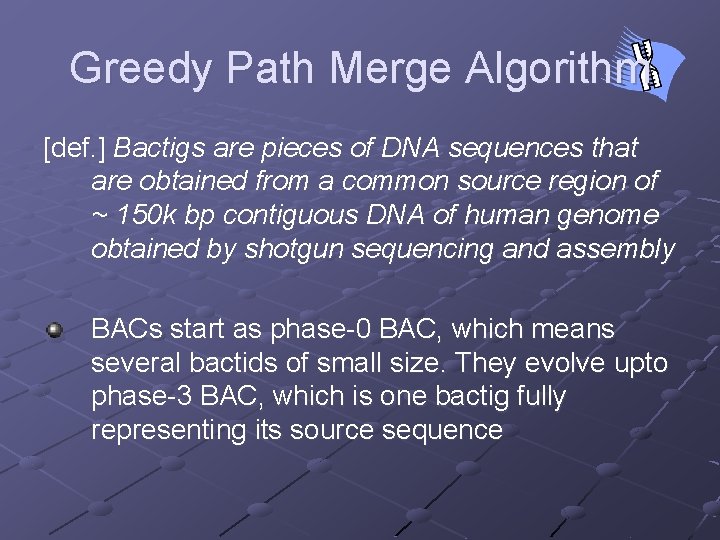 Greedy Path Merge Algorithm

[def.] Bactigs are pieces of DNA sequences that are obtained from a common source region of ~ 150k bp contiguous DNA of human genome obtained by shotgun sequencing and assembly

• BACs start as phase-0 BAC, which means several bactids of small size. They evolve upto phase-3 BAC, which is one bactig fully representing its source sequence